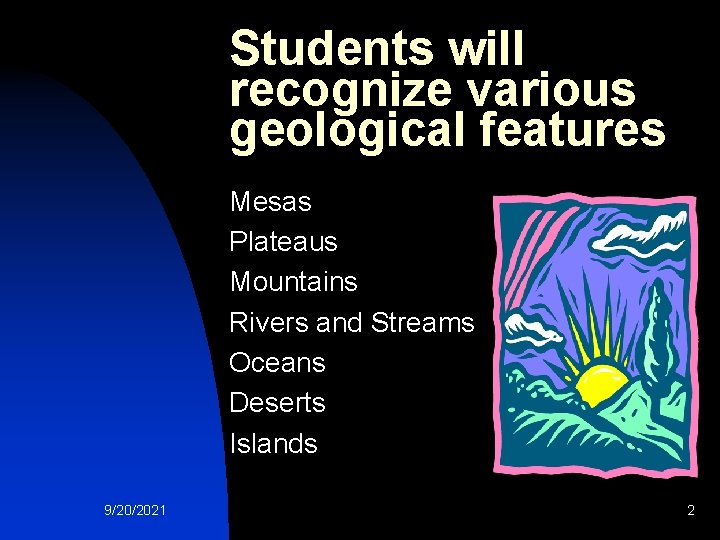 Students will recognize various geological features

Mesas
Plateaus
Mountains
Rivers and Streams
Oceans
Deserts
Islands

9/20/2021

2